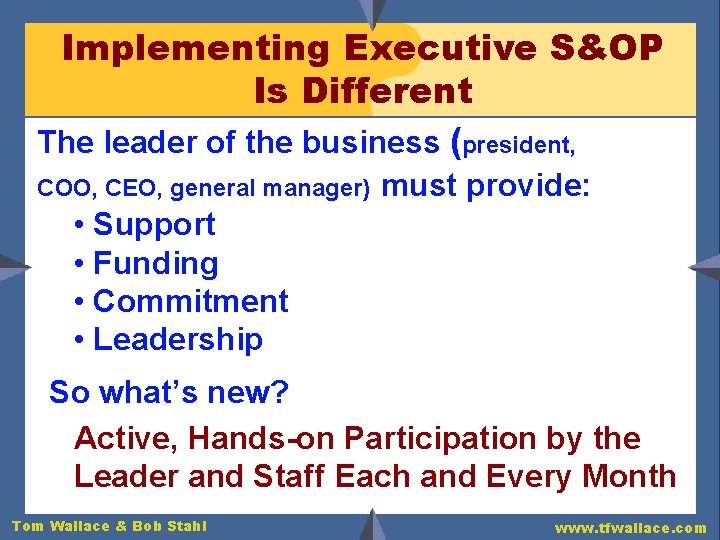 Implementing Executive S&OP Is Different

The leader of the business (president, COO, CEO, general manager) must provide:

• Support
• Funding
• Commitment
• Leadership

So what's new?

Active, Hands-on Participation by the Leader and Staff Each and Every Month

Tom Wallace & Bob Stahl

www.tfwallace.com